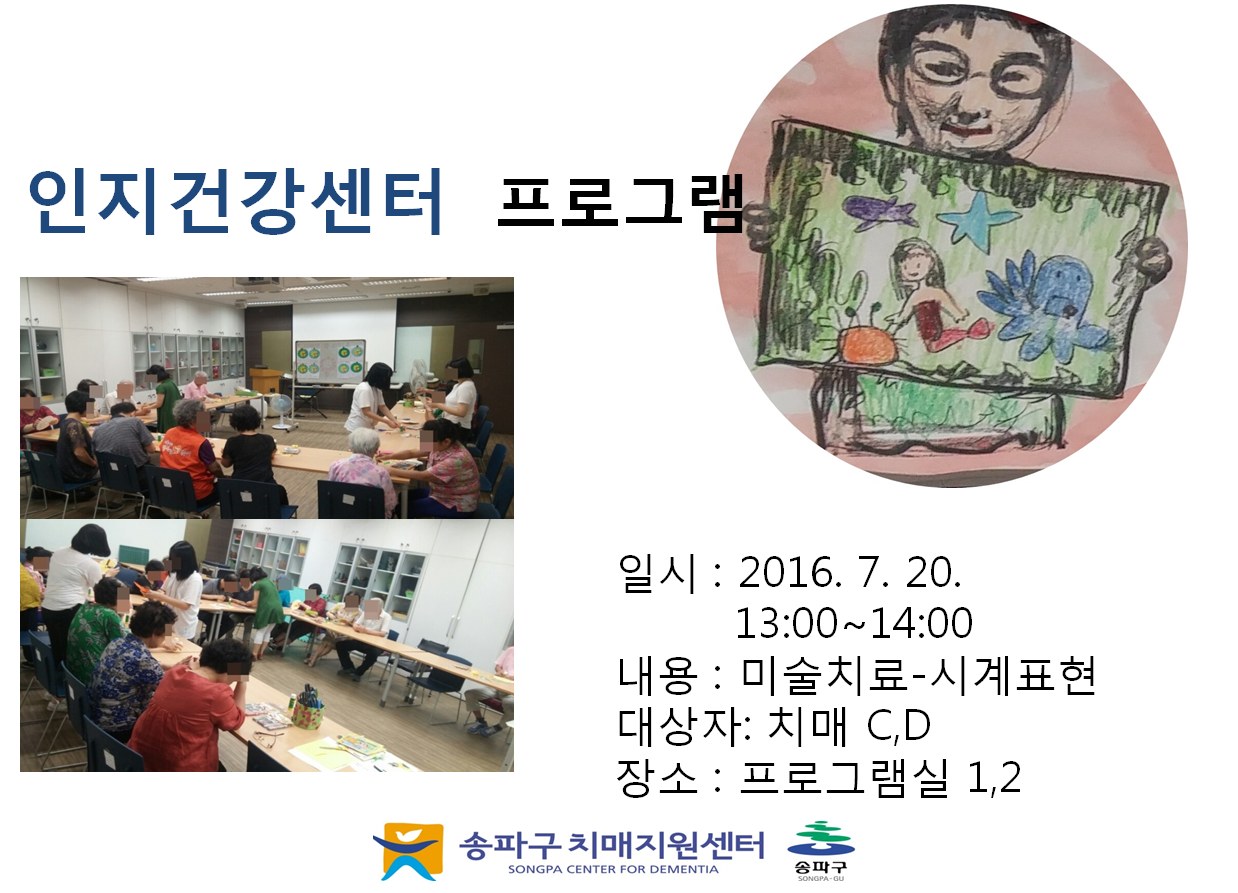 인지건강센터 프로그램

일시 : 2016. 7. 20.
13:00~14:00
내용 : 미술치료-시계표현
대상자: 치매 C,D
장소 : 프로그램실 1,2

송파구 치매지원센터
SONGPA CENTER FOR DEMENTIA

송파구
SONGPA-GU